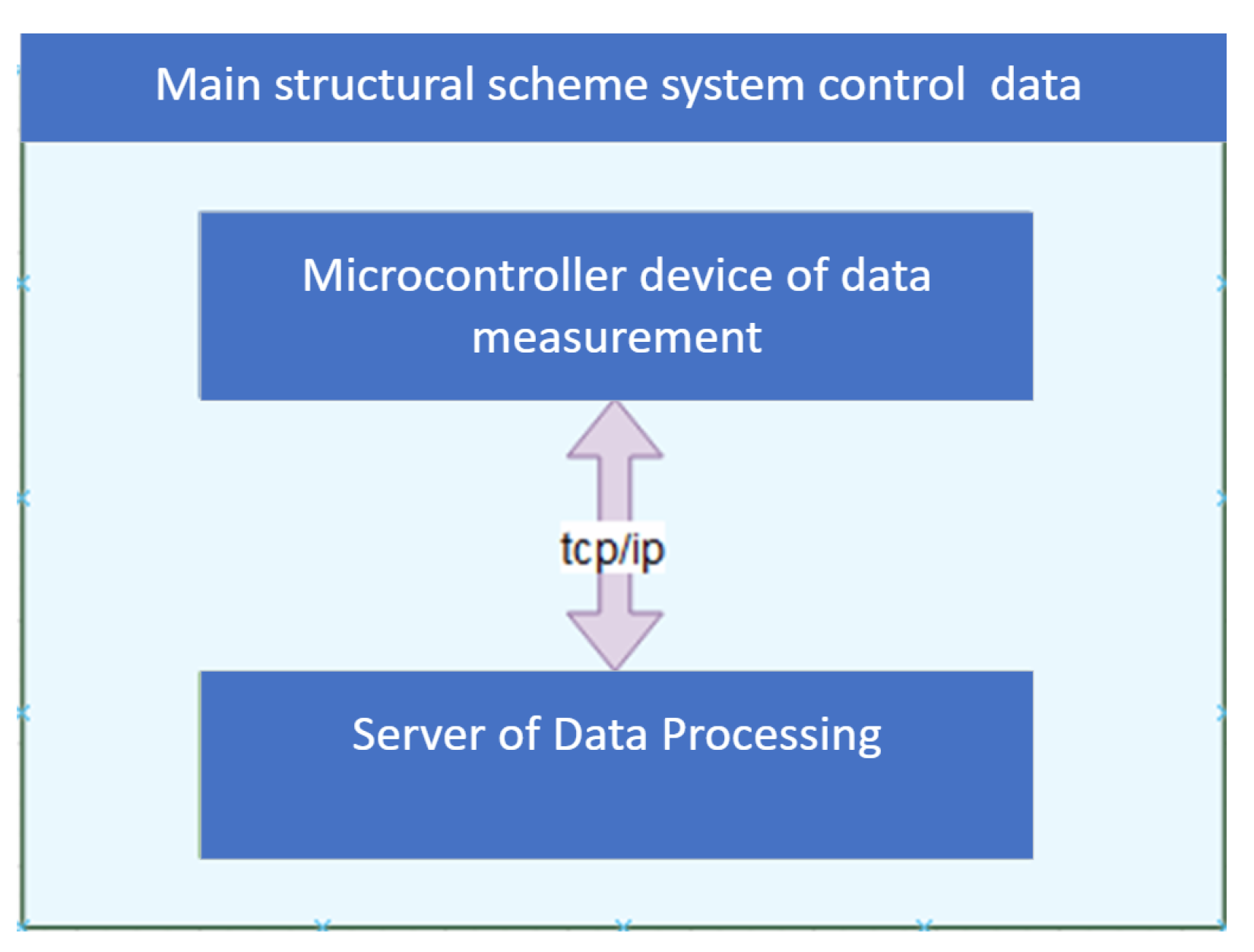 Main structural scheme system control data

Microcontroller device of data measurement

tcp/ip

Server of Data Processing